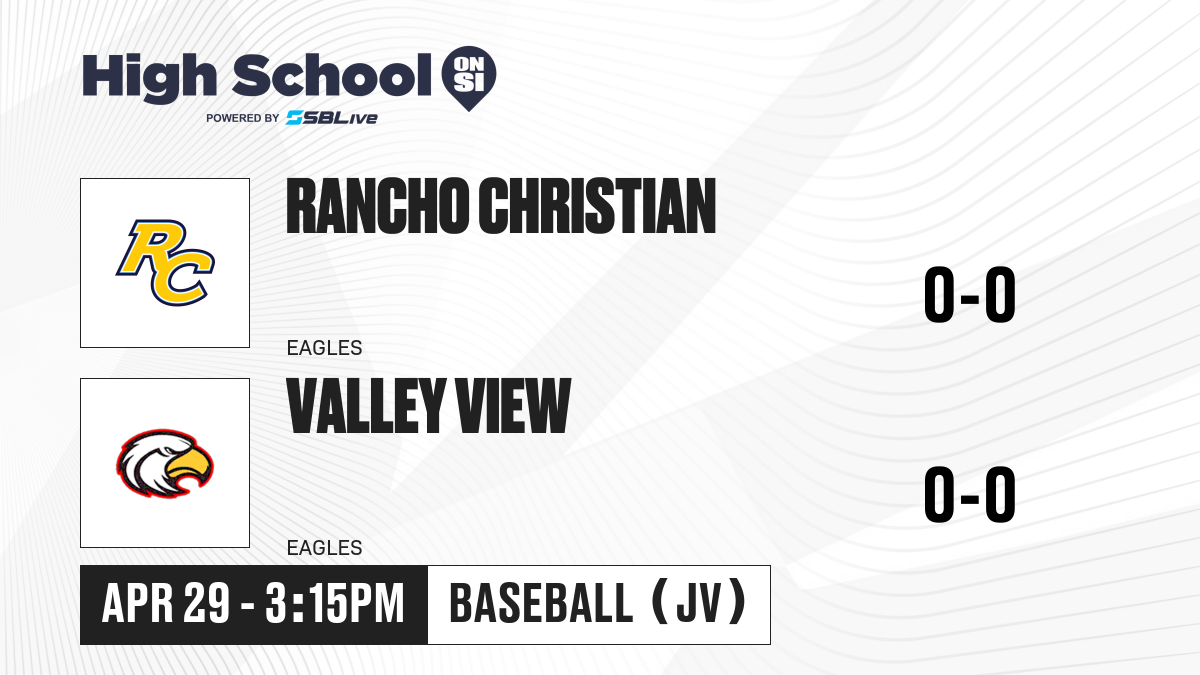 High School ON SI
POWERED BY SBLive

RC

RANCHO CHRISTIAN

EAGLES

0-0

VALLEY VIEW

EAGLES

0-0

APR 29 - 3:15PM

BASEBALL (JV)